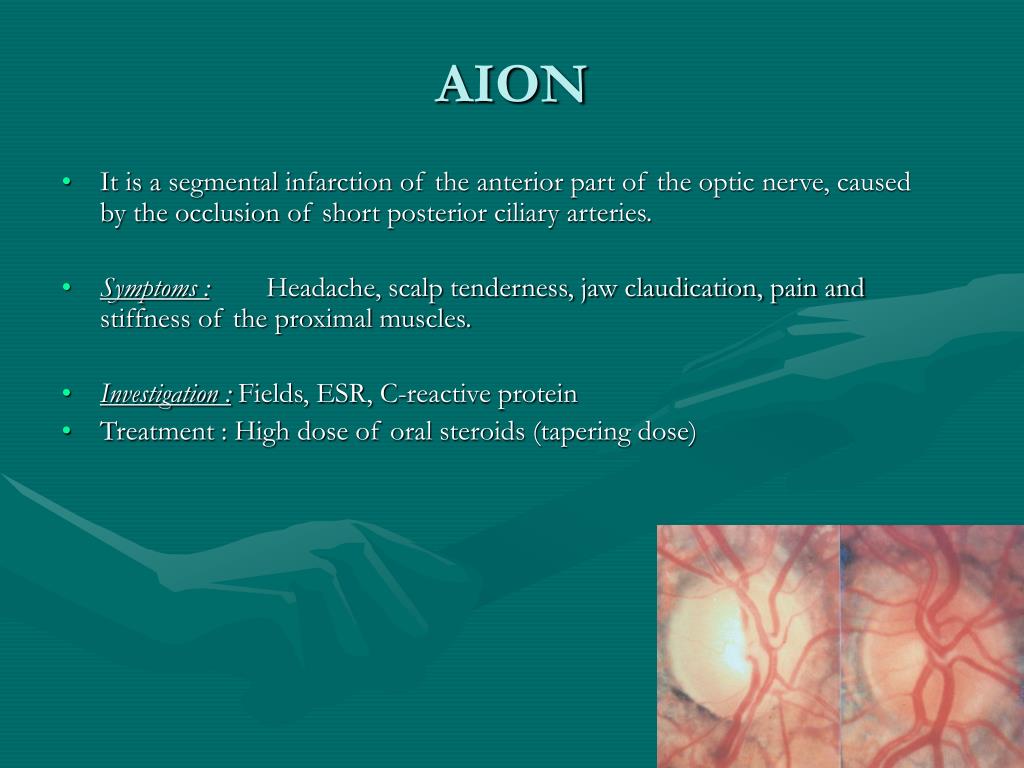 AION

• It is a segmental infarction of the anterior part of the optic nerve, caused by the occlusion of short posterior ciliary arteries.

• Symptoms : Headache, scalp tenderness, jaw claudication, pain and stiffness of the proximal muscles.

• Investigation : Fields, ESR, C-reactive protein
• Treatment : High dose of oral steroids (tapering dose)